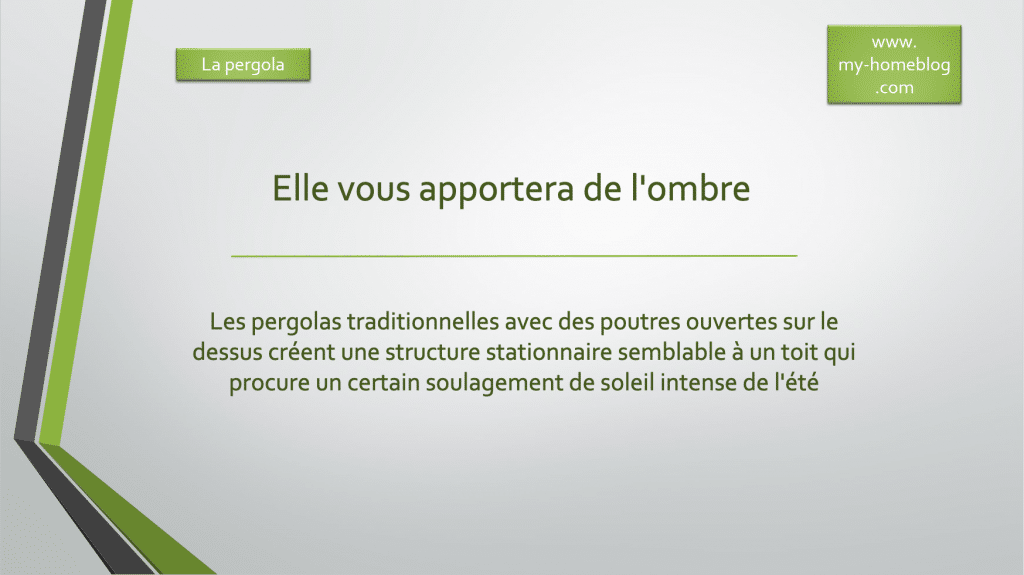 La pergola

www.
my-homeblog
.com

Elle vous apportera de l'ombre

Les pergolas traditionnelles avec des poutres ouvertes sur le dessus créent une structure stationnaire semblable à un toit qui procure un certain soulagement de soleil intense de l'été